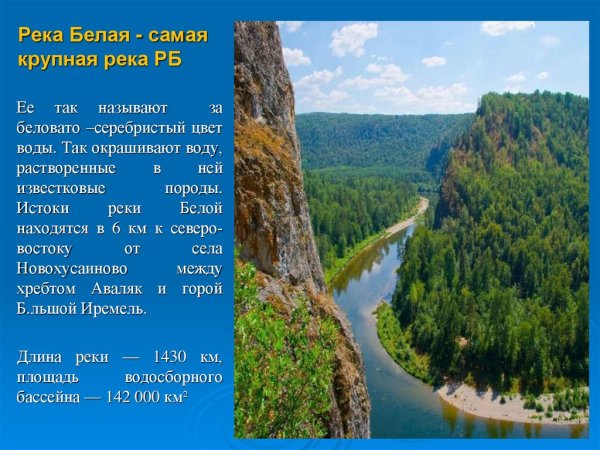 Река Белая - самая крупная река РБ

Ее так называют за беловато –серебристый цвет воды. Так окрашивают воду, растворенные в ней известковые породы. Истоки реки Белой находятся в 6 км к северо-востоку от села Новохусаиново между хребтом Аваляк и горой Б.льшой Иремель.

Длина реки — 1430 км, площадь водосборного бассейна — 142 000 км²